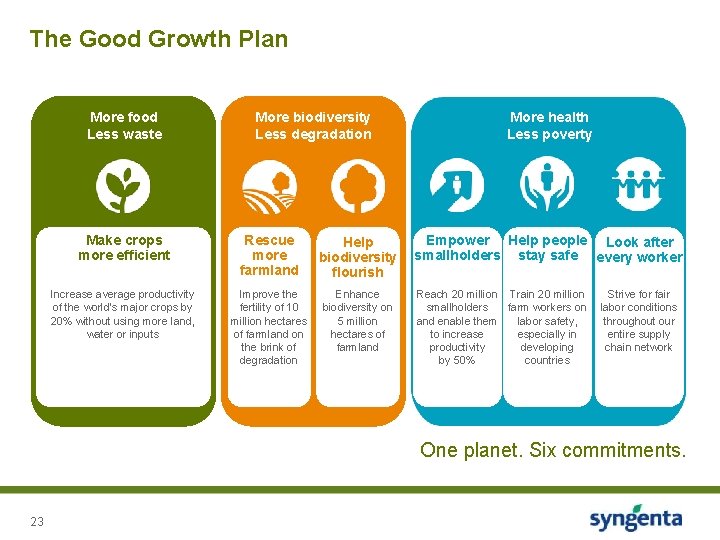 The Good Growth Plan

More food
Less waste

Make crops more efficient

Increase average productivity of the world's major crops by 20% without using more land, water or inputs

More biodiversity
Less degradation

Rescue more farmland

Improve the fertility of 10 million hectares of farmland on the brink of degradation

Help biodiversity flourish

Enhance biodiversity on 5 million hectares of farmland

More health
Less poverty

Empower smallholders

Reach 20 million smallholders and enable them to increase productivity by 50%

Help people stay safe

Train 20 million farm workers on labor safety, especially in developing countries

Look after every worker

Strive for fair labor conditions throughout our entire supply chain network

One planet. Six commitments.

23

syngenta